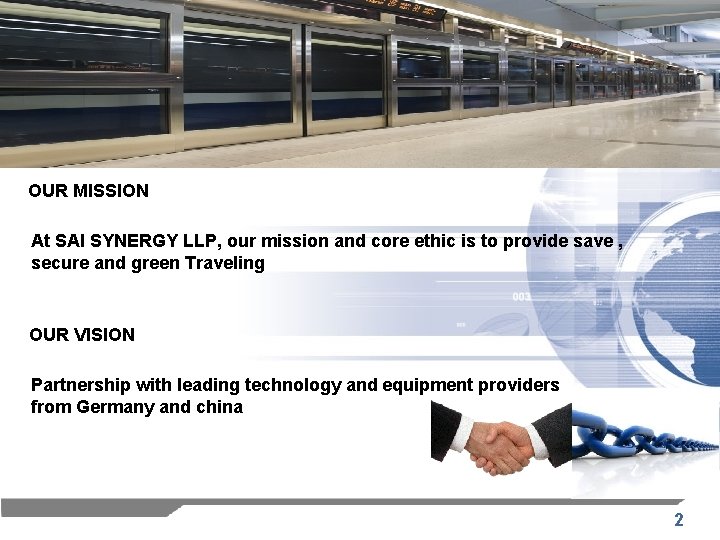 OUR MISSION

At SAI SYNERGY LLP, our mission and core ethic is to provide save , secure and green Traveling

OUR VISION

Partnership with leading technology and equipment providers from Germany and china

2